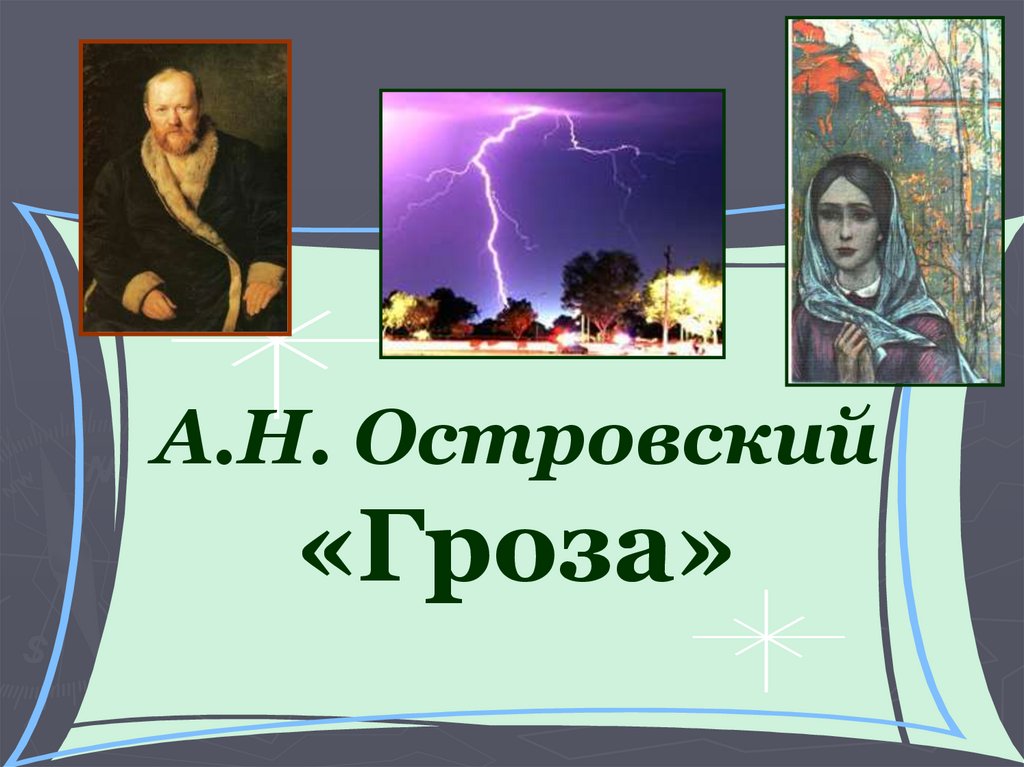 А.Н. Островский
«Гроза»